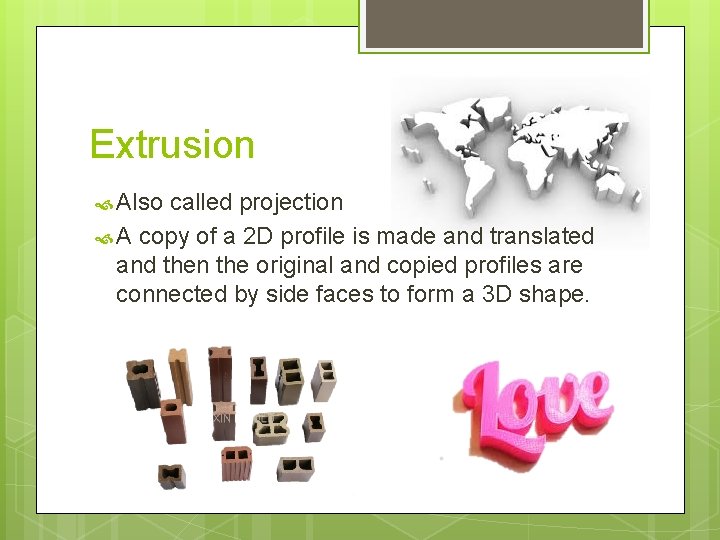 Extrusion

Also called projection

A copy of a 2D profile is made and translated and then the original and copied profiles are connected by side faces to form a 3D shape.

XIN

Love